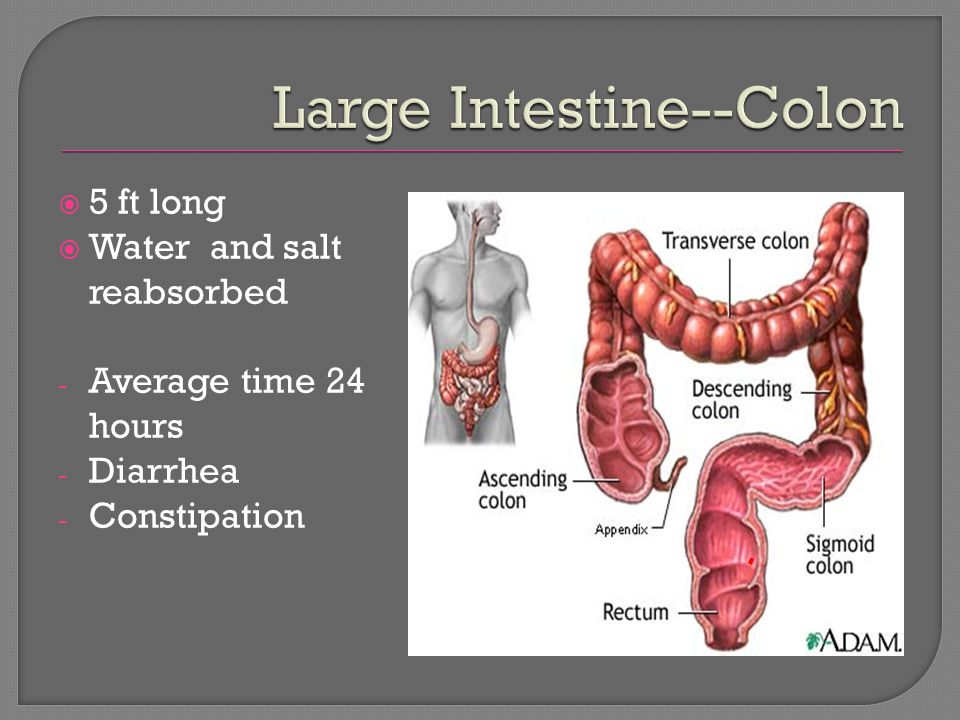 Large Intestine--Colon

5 ft long
Water and salt reabsorbed

- Average time 24 hours
- Diarrhea
- Constipation

Transverse colon
Descending colon
Ascending colon
Appendix
Sigmoid colon
Rectum
A.D.A.M.